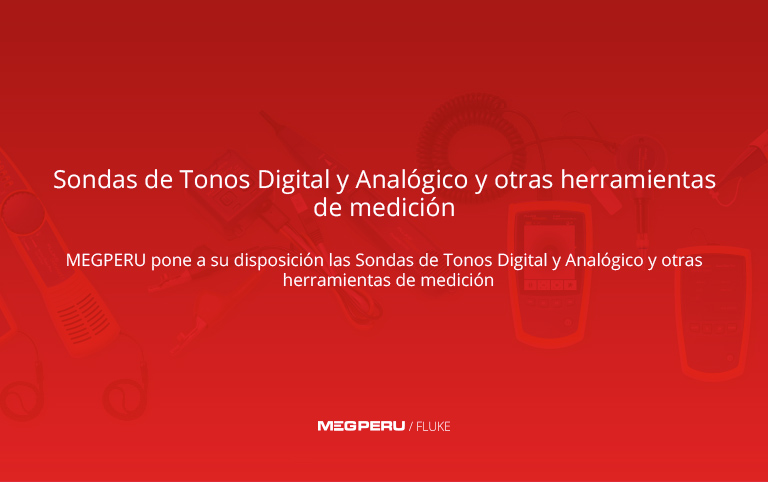 Sondas de Tonos Digital y Analógico y otras herramientas de medición

MEGPERU pone a su disposición las Sondas de Tonos Digital y Analógico y otras herramientas de medición

MEGPERU / FLUKE